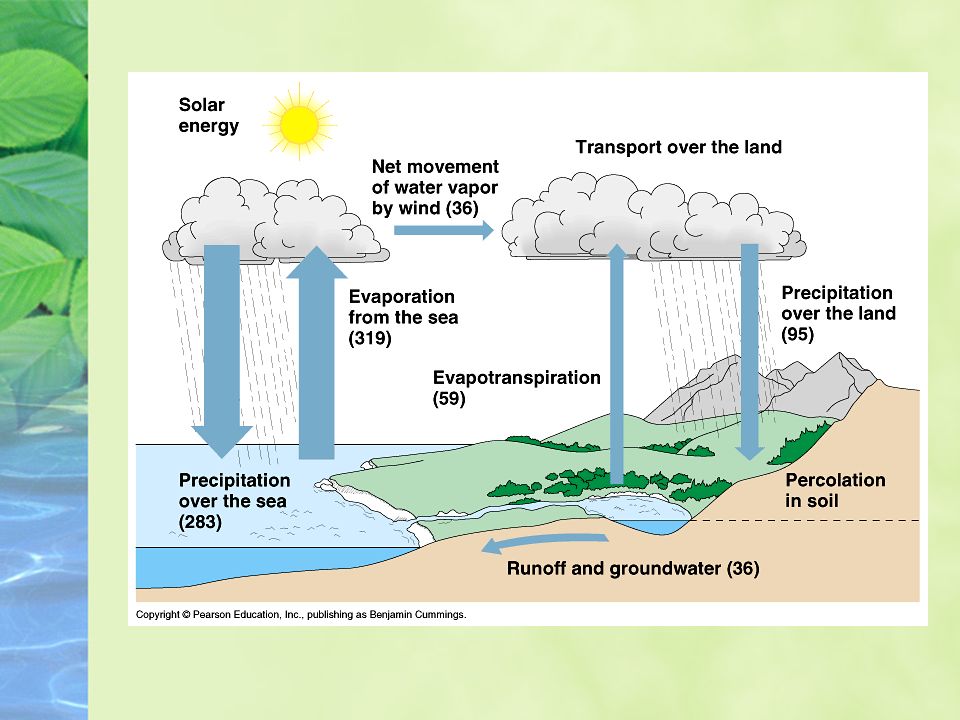 Solar energy

Net movement of water vapor by wind (36)

Transport over the land

Evaporation from the sea (319)

Precipitation over the land (95)

Evapotranspiration (59)

Precipitation over the sea (283)

Percolation in soil

Runoff and groundwater (36)

Copyright © Pearson Education, Inc., publishing as Benjamin Cummings.